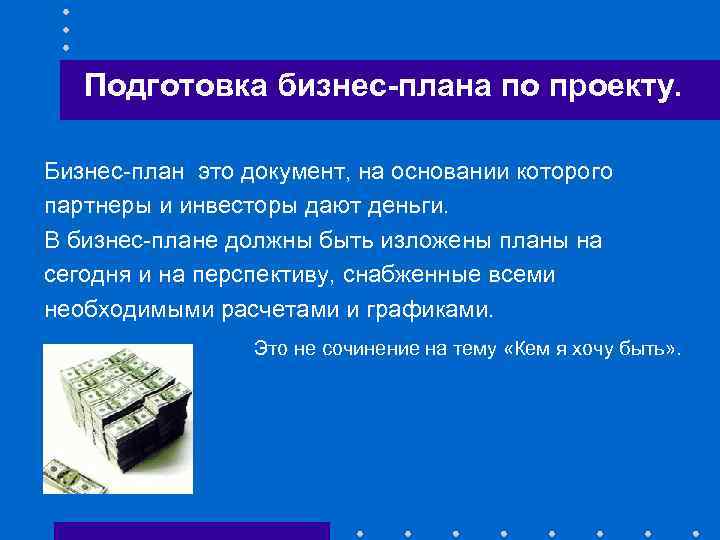 Подготовка бизнес-плана по проекту.

Бизнес-план это документ, на основании которого партнеры и инвесторы дают деньги.
В бизнес-плане должны быть изложены планы на сегодня и на перспективу, снабженные всеми необходимыми расчетами и графиками.

Это не сочинение на тему «Кем я хочу быть».